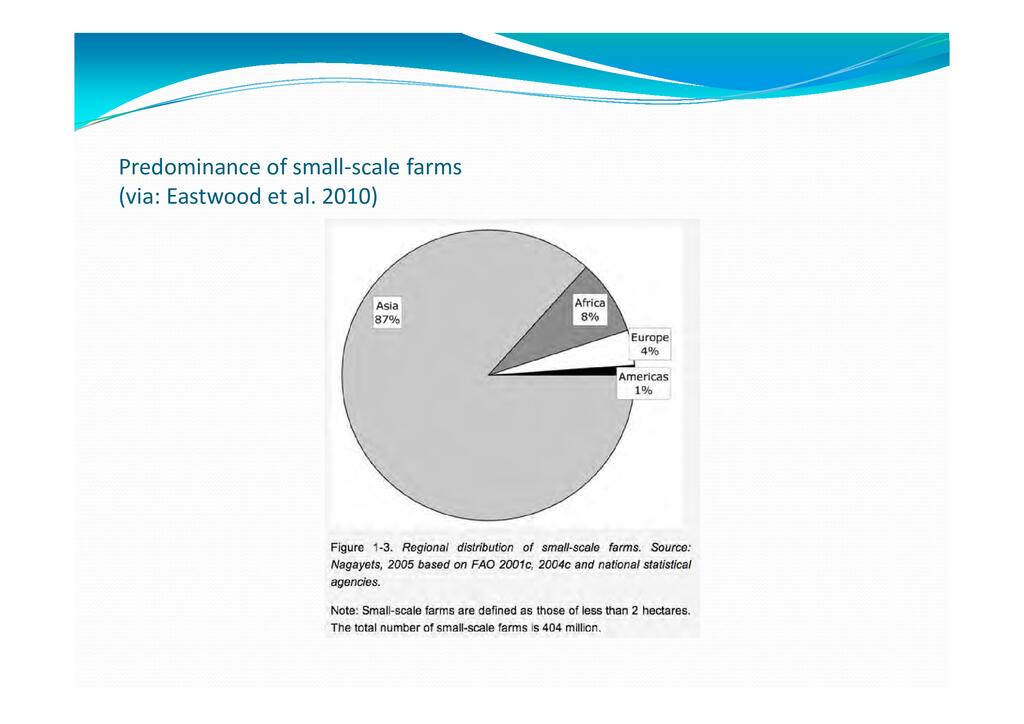 Predominance of small-scale farms
(via: Eastwood et al. 2010)

Asia
87%

Africa
8%

Europe
4%

Americas
1%

Figure 1-3. Regional distribution of small-scale farms. Source: Nagayets, 2005 based on FAO 2001c, 2004c and national statistical agencies.

Note: Small-scale farms are defined as those of less than 2 hectares. The total number of small-scale farms is 404 million.